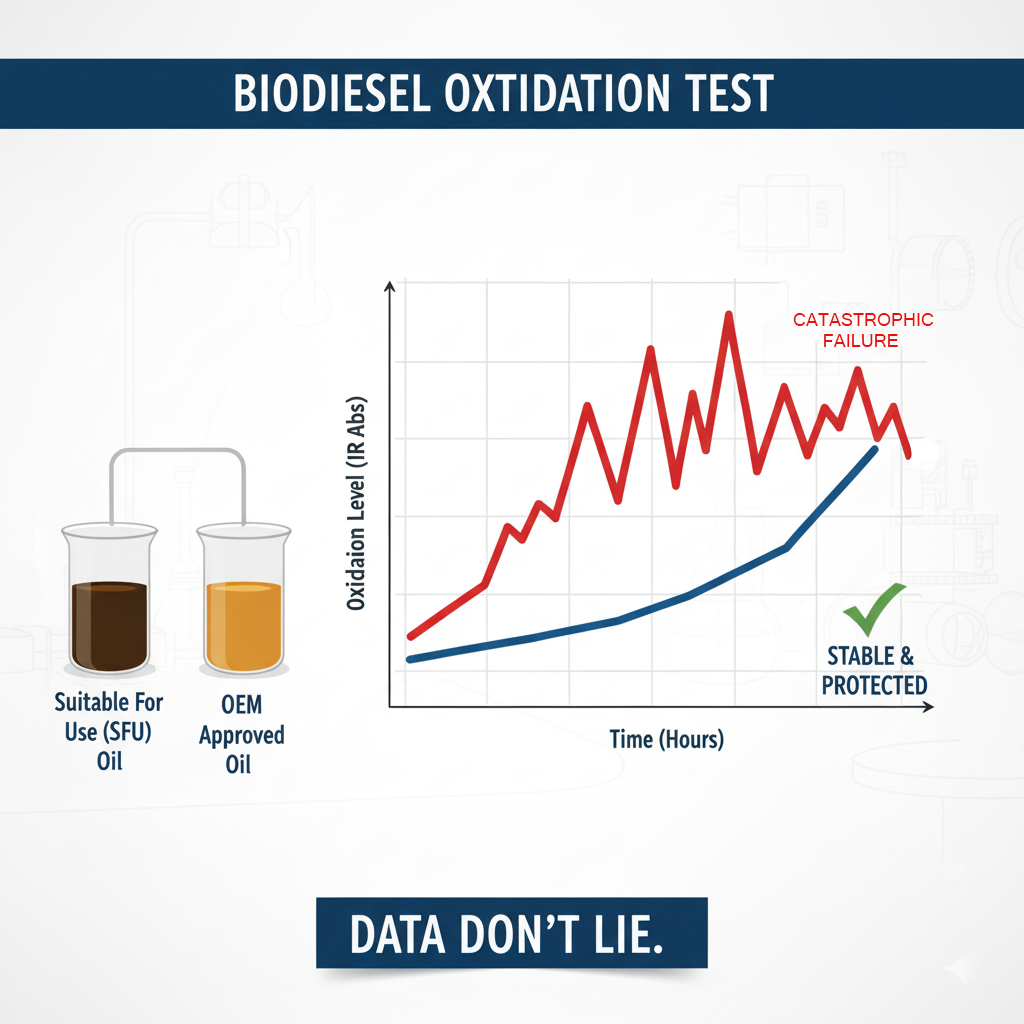 BIODIESEL OXTIDATION TEST

Suitable For Use (SFU) Oil

OEM Approved Oil

Oxidaion Level (IR Abs)

CATASTROPHIC FAILURE

STABLE & PROTECTED

Time (Hours)

DATA DON'T LIE.